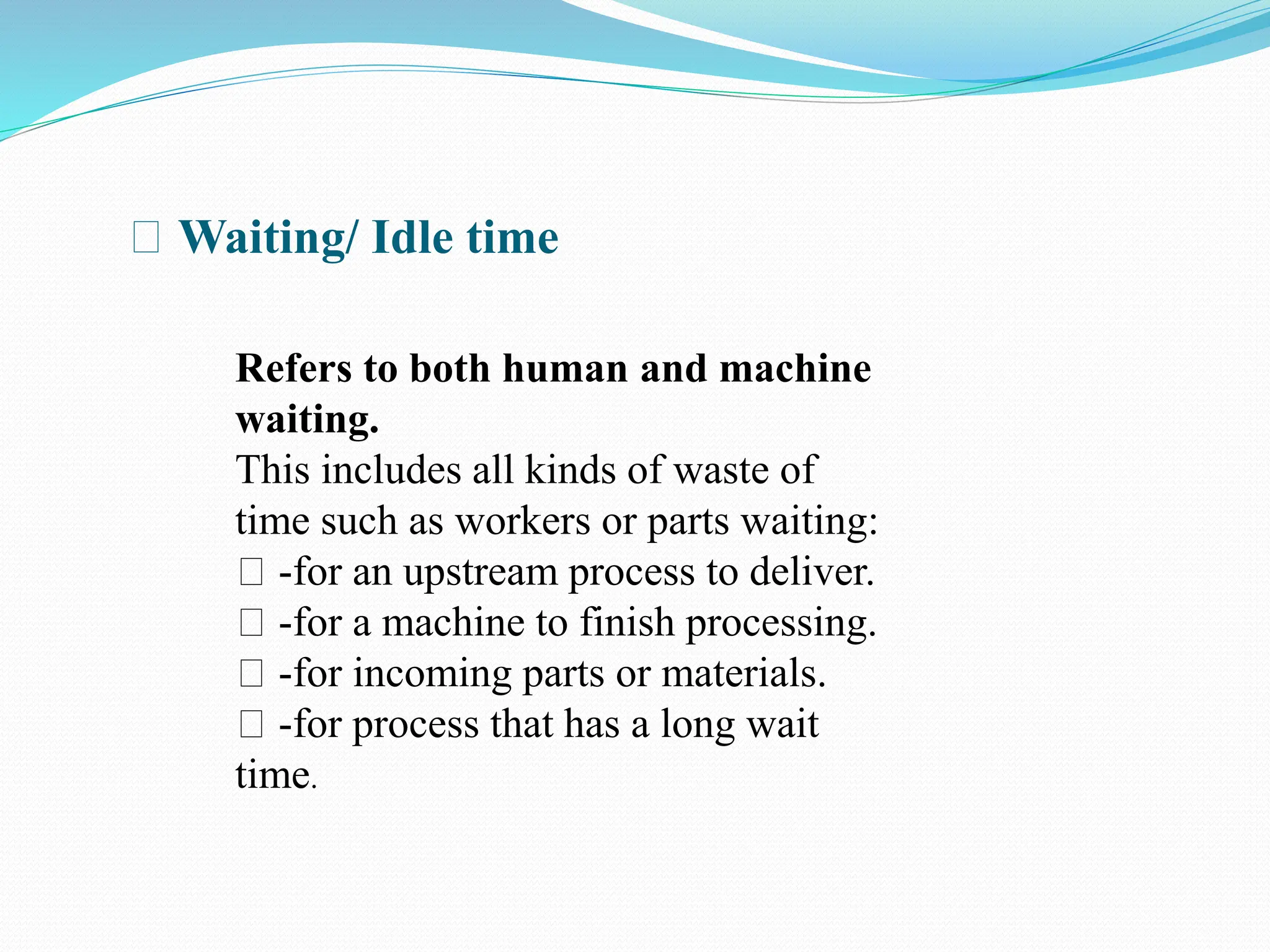 □ Waiting/ Idle time

Refers to both human and machine waiting.

This includes all kinds of waste of time such as workers or parts waiting:
□ -for an upstream process to deliver.
□ -for a machine to finish processing.
□ -for incoming parts or materials.
□ -for process that has a long wait time.